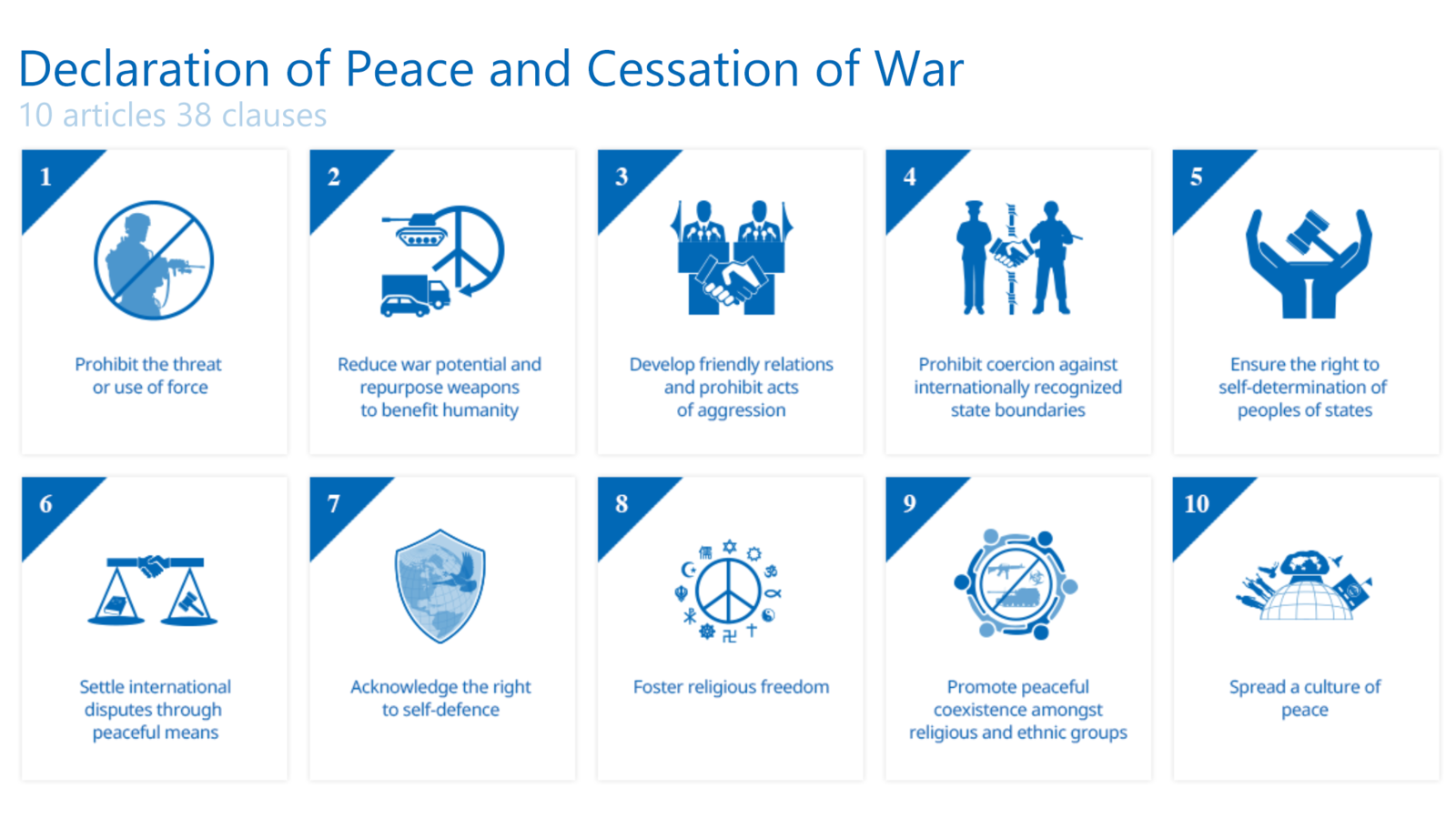 Declaration of Peace and Cessation of War
10 articles 38 clauses

1
Prohibit the threat or use of force

2
Reduce war potential and repurpose weapons to benefit humanity

3
Develop friendly relations and prohibit acts of aggression

4
Prohibit coercion against internationally recognized state boundaries

5
Ensure the right to self-determination of peoples of states

6
Settle international disputes through peaceful means

7
Acknowledge the right to self-defence

8
Foster religious freedom

9
Promote peaceful coexistence amongst religious and ethnic groups

10
Spread a culture of peace